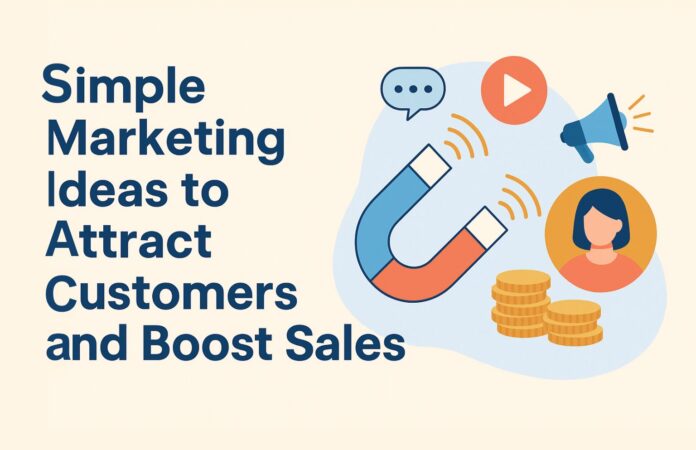 Simple Marketing Ideas to Attract Customers and Boost Sales